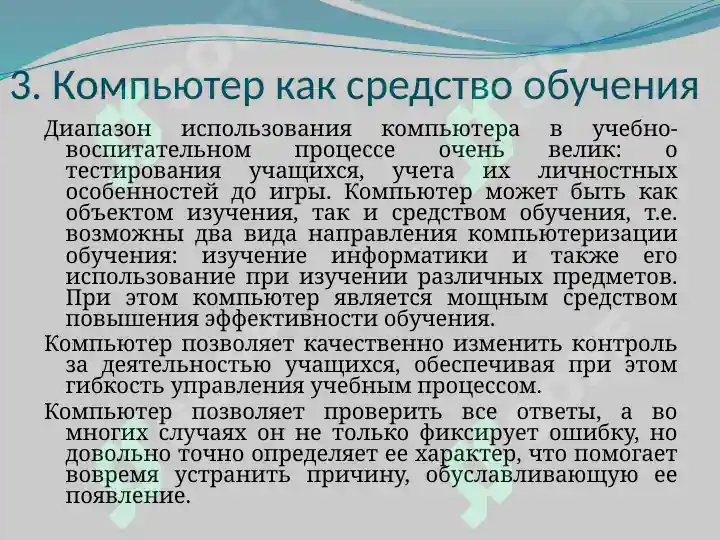 3. Компьютер как средство обучения

Диапазон использования компьютера в учебно-воспитательном процессе очень велик: о тестирования учащихся, учета их личностных особенностей до игры. Компьютер может быть как объектом изучения, так и средством обучения, т.е. возможны два вида направления компьютеризации обучения: изучение информатики и также его использование при изучении различных предметов. При этом компьютер является мощным средством повышения эффективности обучения.

Компьютер позволяет качественно изменить контроль за деятельностью учащихся, обеспечивая при этом гибкость управления учебным процессом.

Компьютер позволяет проверить все ответы, а во многих случаях он не только фиксирует ошибку, но довольно точно определяет ее характер, что помогает вовремя устранить причину, обуславливающую ее появление.